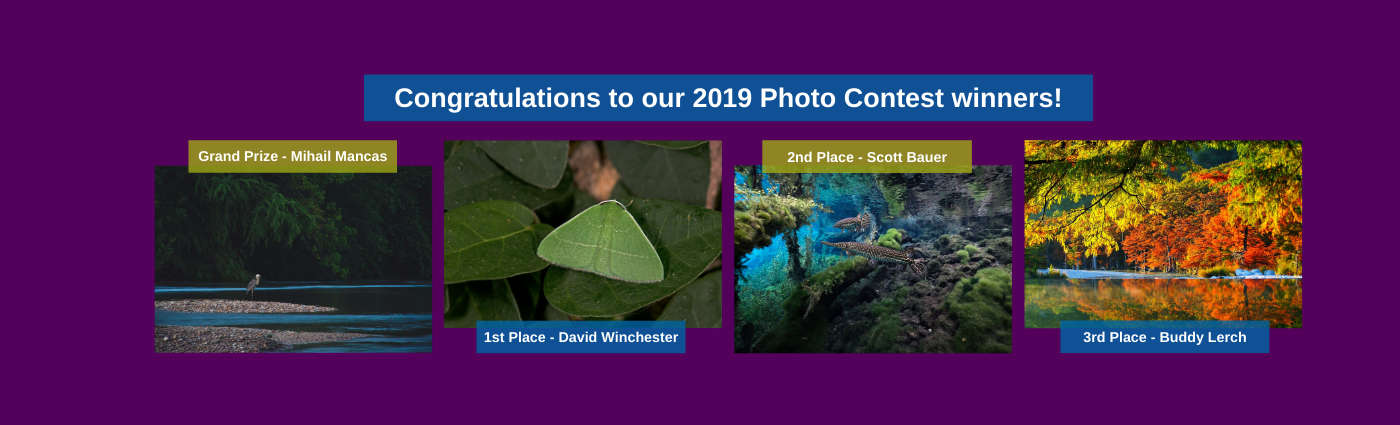 Congratulations to our 2019 Photo Contest winners!

Grand Prize - Mihail Mancas

1st Place - David Winchester

2nd Place - Scott Bauer

3rd Place - Buddy Lerch